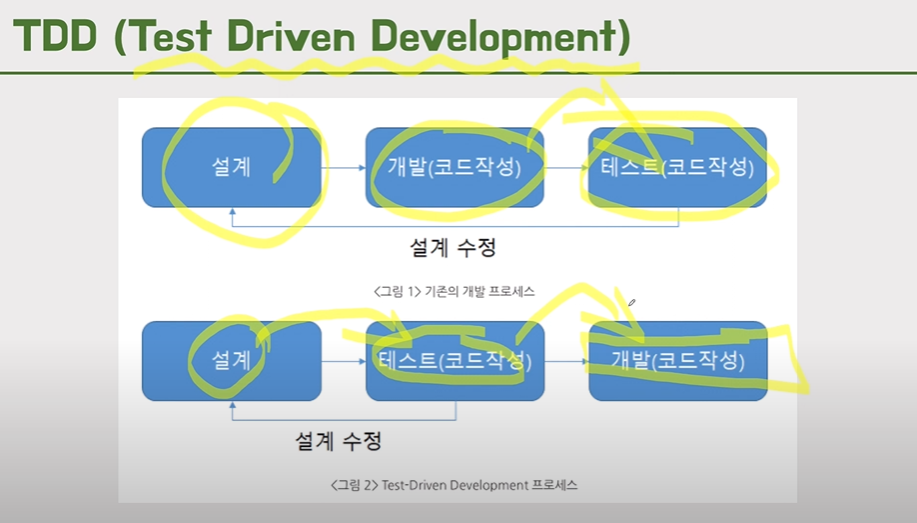 TDD (Test Driven Development)

설계

개발(코드작성)

테스트(코드작성)

설계 수정

<그림 1> 기존의 개발 프로세스

설계

테스트(코드작성)

개발(코드작성)

설계 수정

<그림 2> Test-Driven Development 프로세스